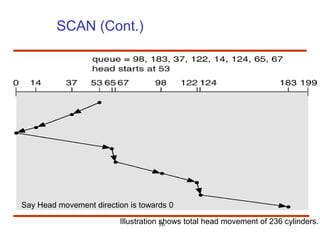 SCAN (Cont.)

queue = 98, 183, 37, 122, 14, 124, 65, 67
head starts at 53

0 14 37 53 65 67 98 122 124 183 199

Say Head movement direction is towards 0

Illustration shows total head movement of 236 cylinders.